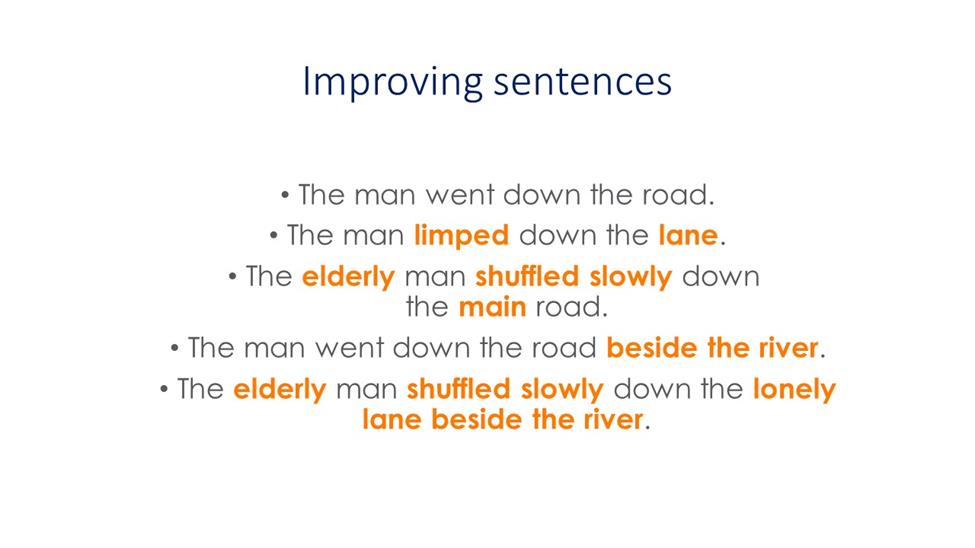 Improving sentences

• The man went down the road.

• The man limped down the lane.

• The elderly man shuffled slowly down the main road.

• The man went down the road beside the river.

• The elderly man shuffled slowly down the lonely lane beside the river.